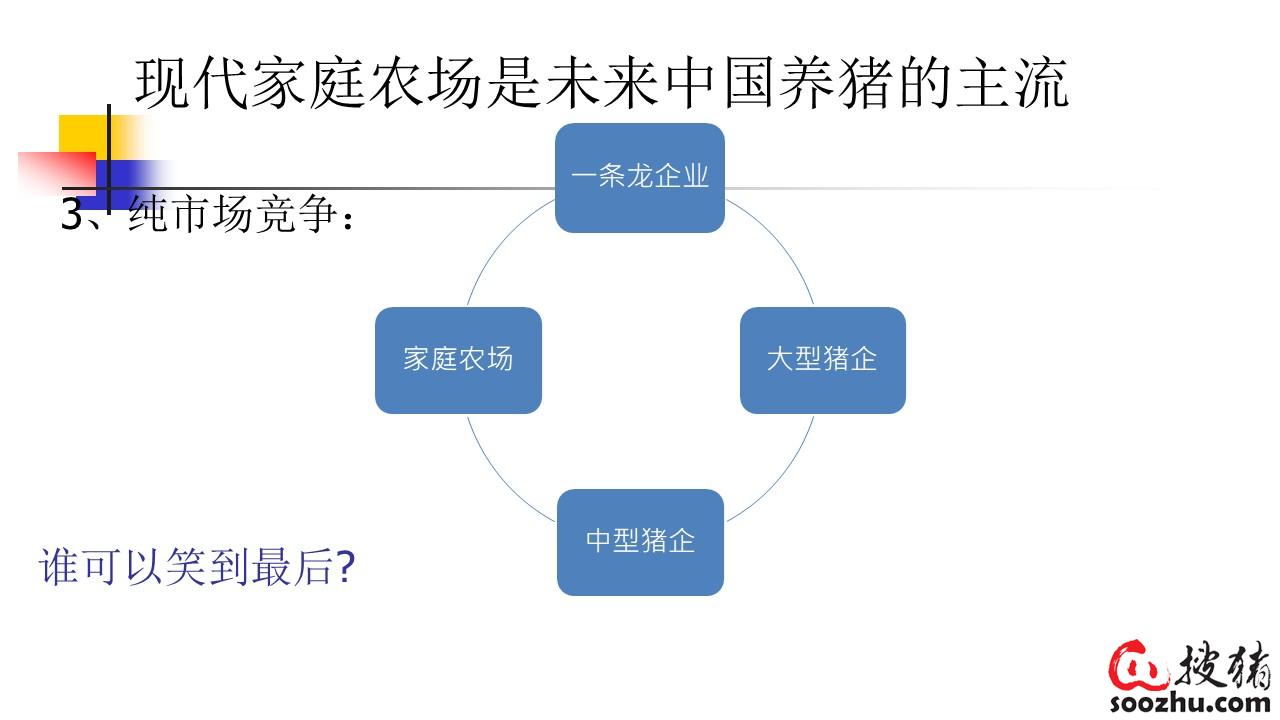 现代家庭农场是未来中国养猪的主流

3、纯市场竞争：

一条龙企业

大型猪企

中型猪企

家庭农场

谁可以笑到最后?

搜猪
soozhu.com